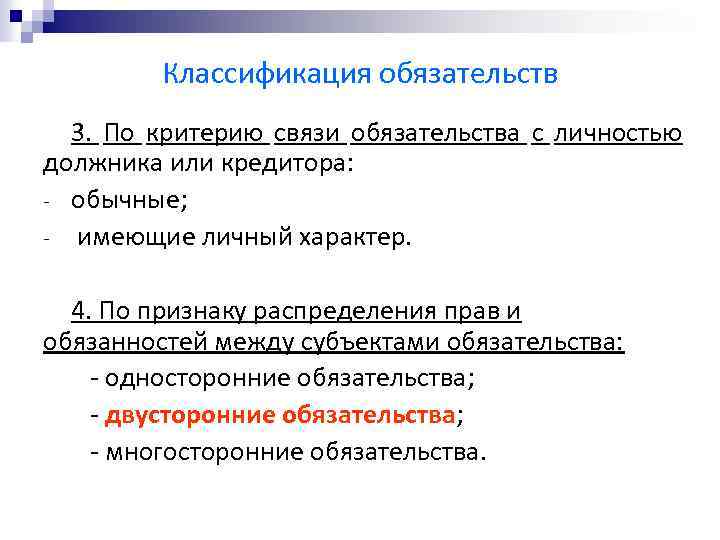 Классификация обязательств

3. По критерию связи обязательства с личностью должника или кредитора:

- обычные;

- имеющие личный характер.

4. По признаку распределения прав и обязанностей между субъектами обязательства:

- односторонние обязательства;

- двусторонние обязательства;

- многосторонние обязательства.